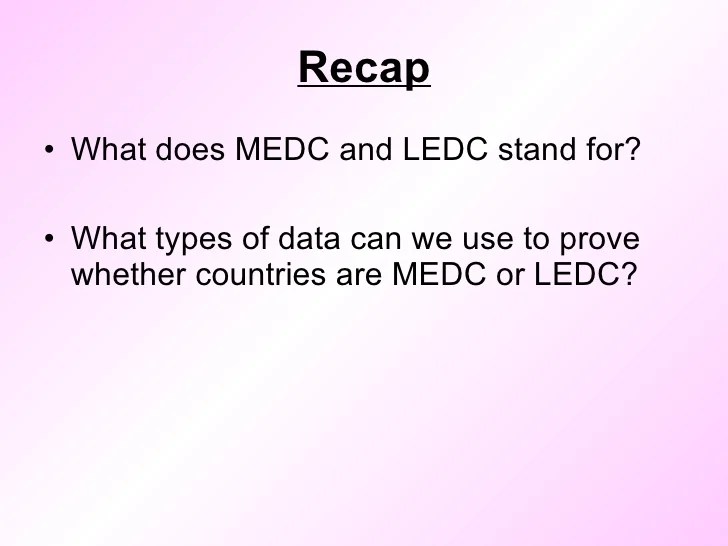 Recap

• What does MEDC and LEDC stand for?

• What types of data can we use to prove whether countries are MEDC or LEDC?